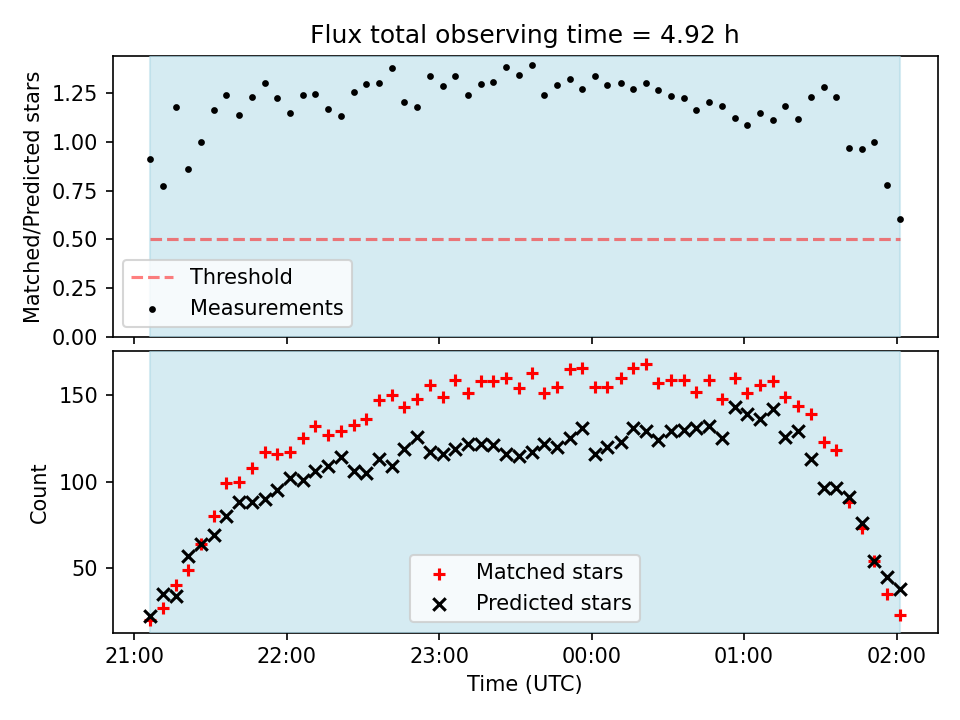 Flux total observing time = 4.92 h

Matched/Predicted stars

1.25
1.00
0.75
0.50
0.25
0.00

Threshold
Measurements

Count

150
100
50

Matched stars
Predicted stars

21:00
22:00
23:00
00:00
01:00
02:00

Time (UTC)